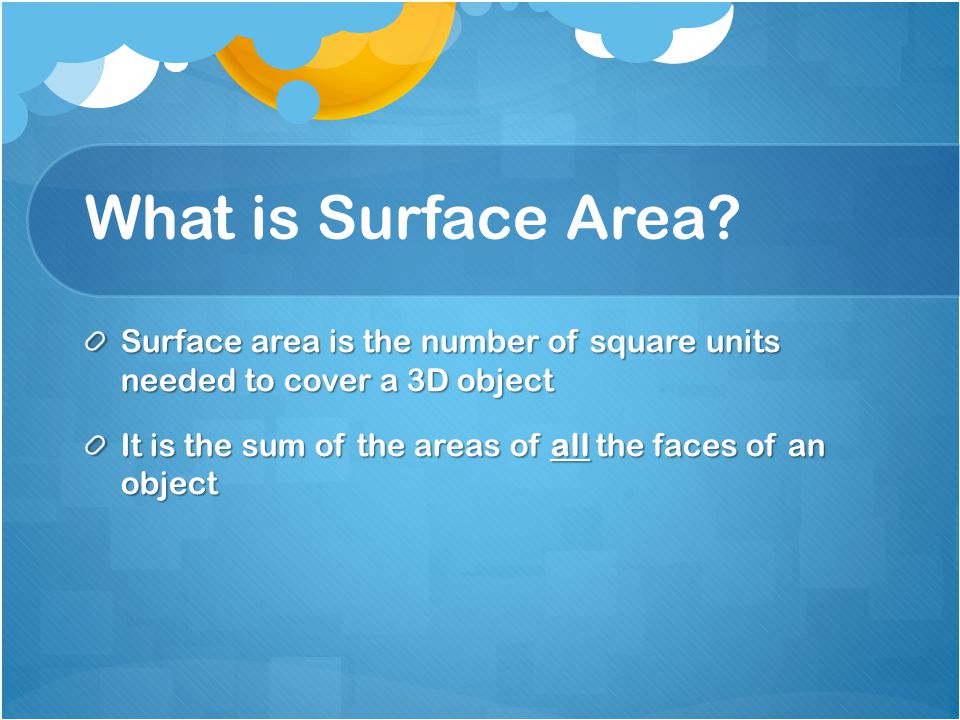 What is Surface Area?

Surface area is the number of square units needed to cover a 3D object

It is the sum of the areas of all the faces of an object